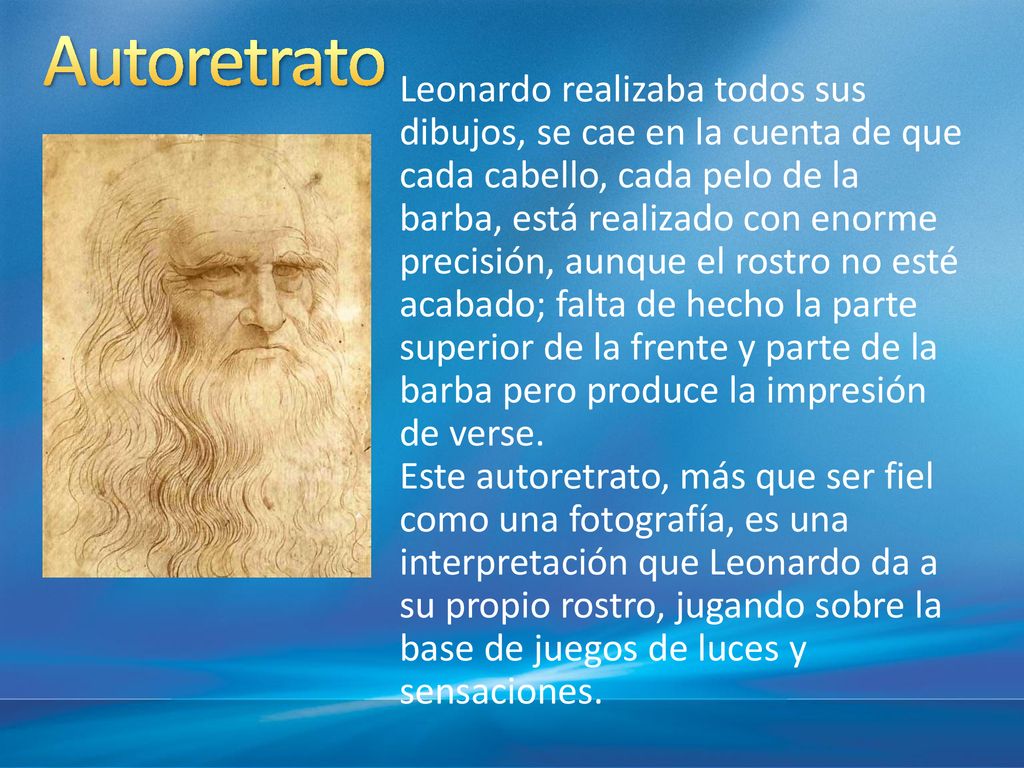 Autoretrato

Leonardo realizaba todos sus dibujos, se cae en la cuenta de que cada cabello, cada pelo de la barba, está realizado con enorme precisión, aunque el rostro no esté acabado; falta de hecho la parte superior de la frente y parte de la barba pero produce la impresión de verse.
Este autoretrato, más que ser fiel como una fotografía, es una interpretación que Leonardo da a su propio rostro, jugando sobre la base de juegos de luces y sensaciones.